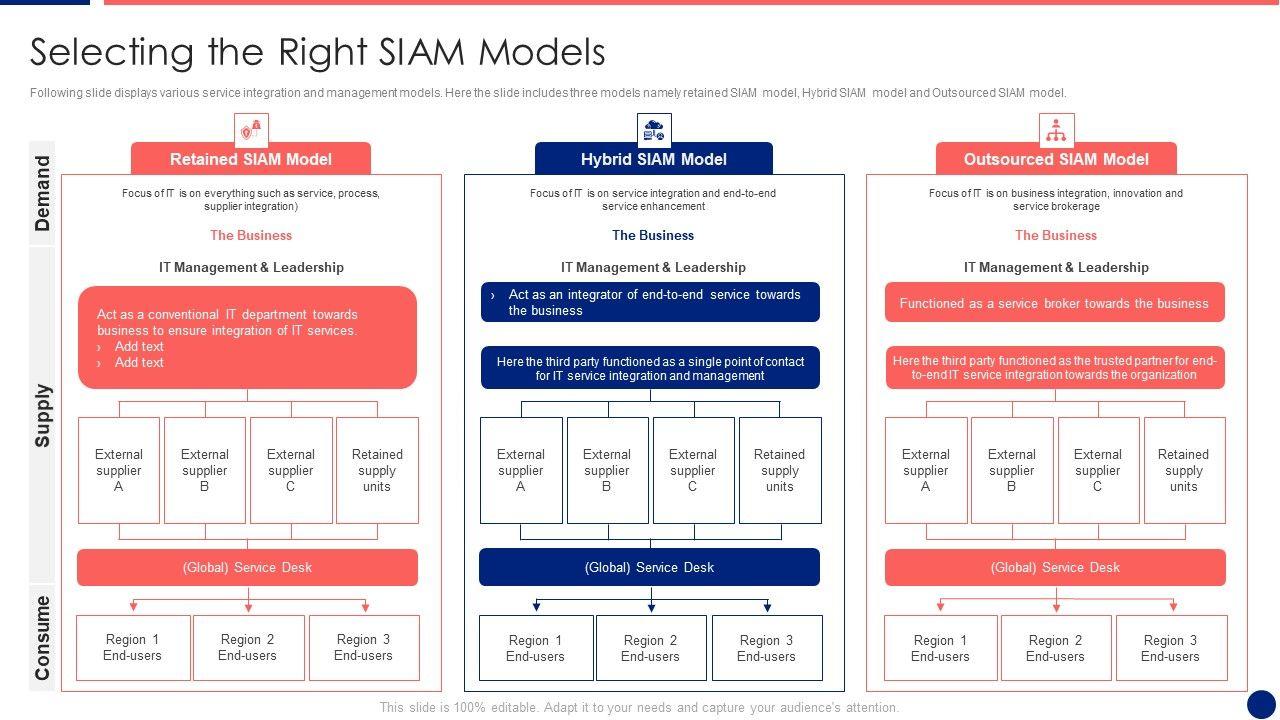 Selecting the Right SIAM Models

Following slide displays various service integration and management models. Here the slide includes three models namely retained SIAM model, Hybrid SIAM model and Outsourced SIAM model.

Demand

Supply

Consume

Retained SIAM Model

Focus of IT is on everything such as service, process, supplier integration)

The Business

IT Management & Leadership

Act as a conventional IT department towards business to ensure integration of IT services.
› Add text
› Add text

External supplier A

External supplier B

External supplier C

Retained supply units

(Global) Service Desk

Region 1 End-users

Region 2 End-users

Region 3 End-users

Hybrid SIAM Model

Focus of IT is on service integration and end-to-end service enhancement

The Business

IT Management & Leadership

› Act as an integrator of end-to-end service towards the business

Here the third party functioned as a single point of contact for IT service integration and management

External supplier A

External supplier B

External supplier C

Retained supply units

(Global) Service Desk

Region 1 End-users

Region 2 End-users

Region 3 End-users

Outsourced SIAM Model

Focus of IT is on business integration, innovation and service brokerage

The Business

IT Management & Leadership

Functioned as a service broker towards the business

Here the third party functioned as the trusted partner for end-to-end IT service integration towards the organization

External supplier A

External supplier B

External supplier C

Retained supply units

(Global) Service Desk

Region 1 End-users

Region 2 End-users

Region 3 End-users

This slide is 100% editable. Adapt it to your needs and capture your audience's attention.